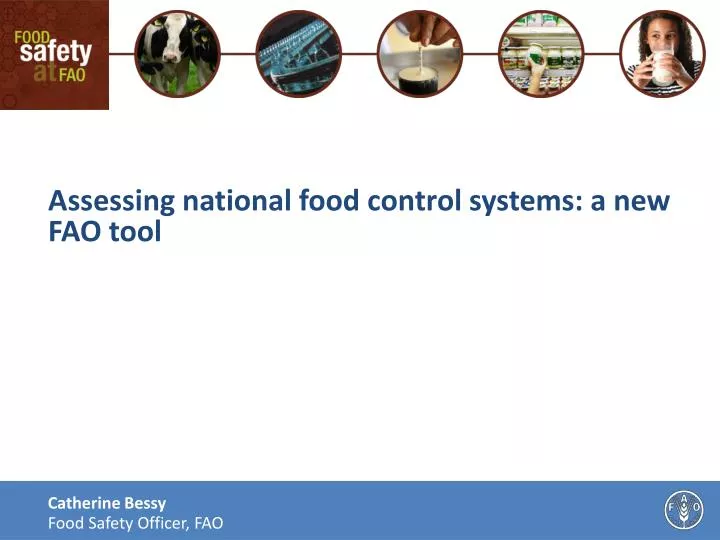 FOOD safety at FAO

Assessing national food control systems: a new FAO tool

Catherine Bessy
Food Safety Officer, FAO

F A O